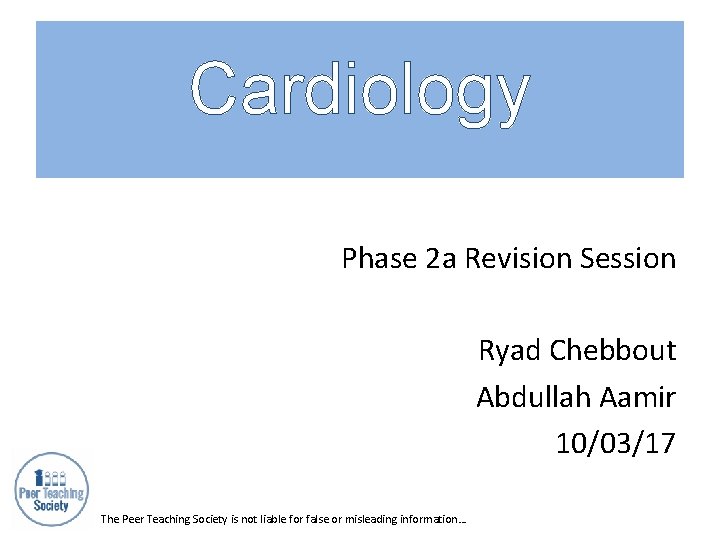 Cardiology

Phase 2a Revision Session

Ryad Chebbout
Abdullah Aamir
10/03/17

Peer Teaching Society

The Peer Teaching Society is not liable for false or misleading information…